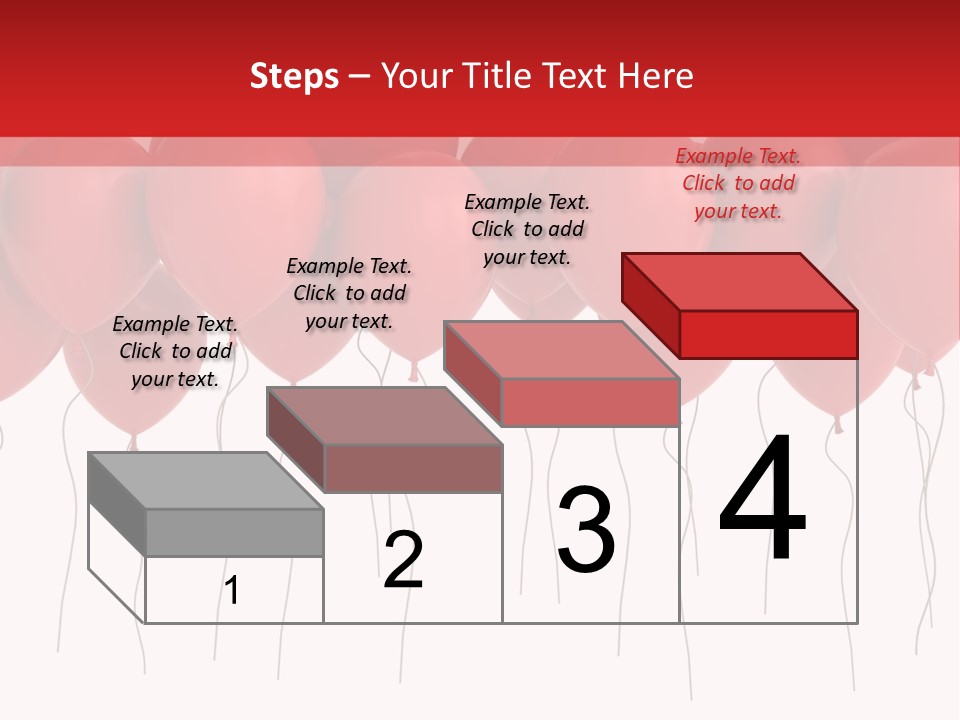 Steps – Your Title Text Here

Example Text. Click to add your text.

Example Text. Click to add your text.

Example Text. Click to add your text.

Example Text. Click to add your text.

1

2

3

4